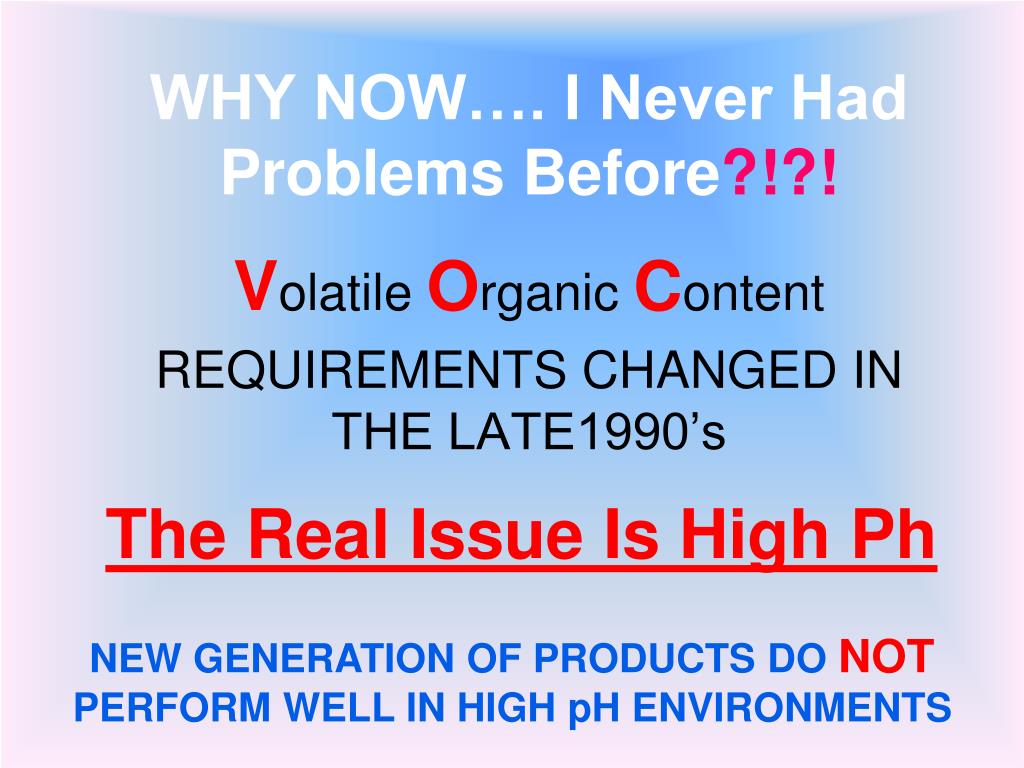 WHY NOW…. I Never Had Problems Before?!?!

Volatile Organic Content

REQUIREMENTS CHANGED IN THE LATE1990’s

The Real Issue Is High Ph

NEW GENERATION OF PRODUCTS DO NOT PERFORM WELL IN HIGH pH ENVIRONMENTS